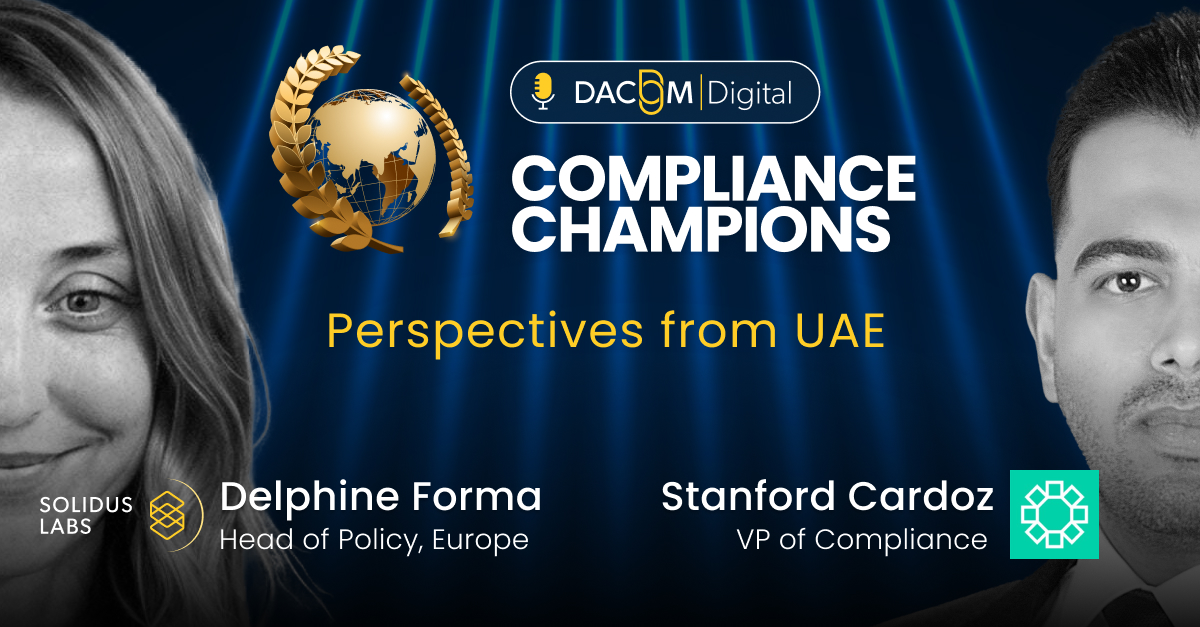 DACOM | Digital

COMPLIANCE CHAMPIONS

Perspectives from UAE

SOLIDUS LABS

Delphine Forma
Head of Policy, Europe

Stanford Cardoz
VP of Compliance